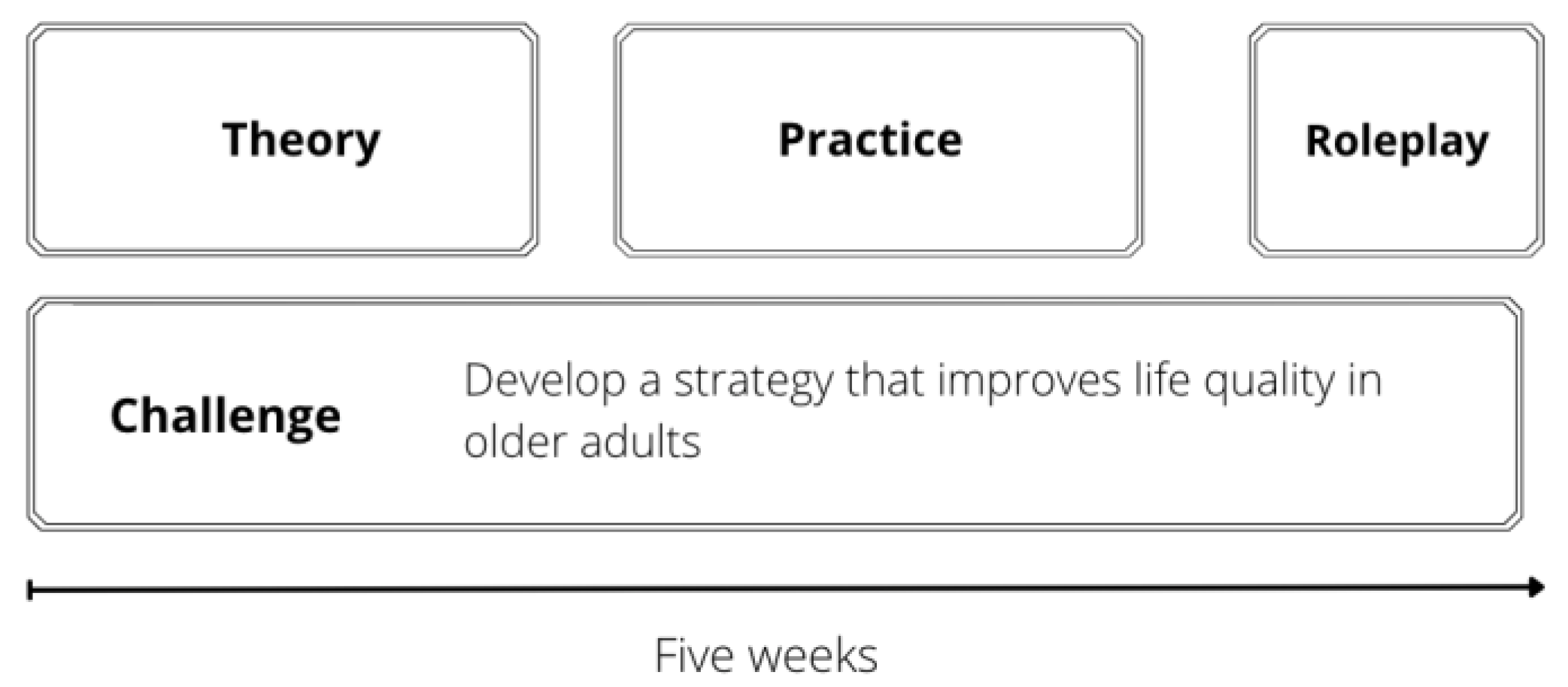 Theory

Practice

Roleplay

Challenge

Develop a strategy that improves life quality in older adults

Five weeks